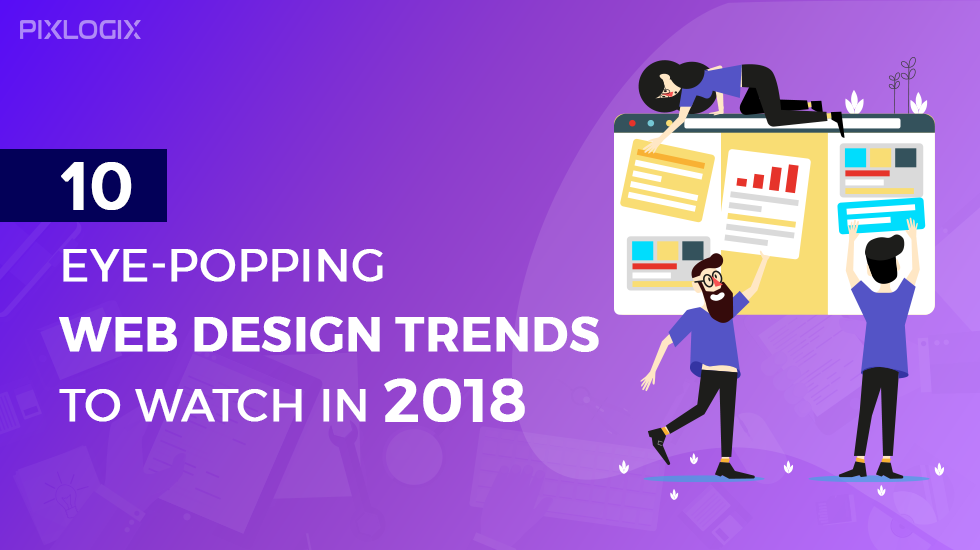 PIXLOGIX

10

EYE-POPPING

WEB DESIGN TRENDS

TO WATCH IN 2018